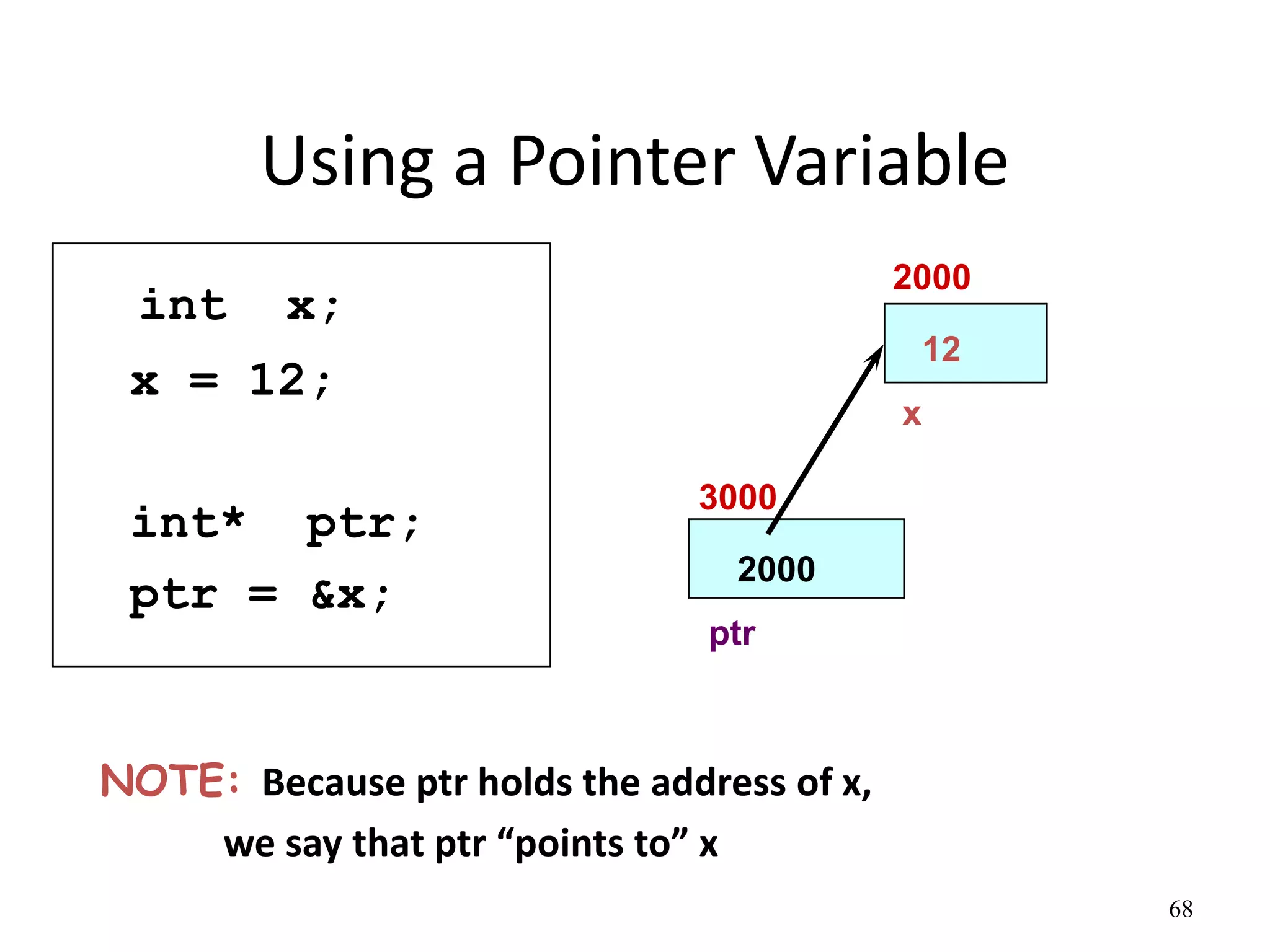 Using a Pointer Variable

int x;
x = 12;

int* ptr;
ptr = &x;

2000
12
x

3000
2000
ptr

NOTE: Because ptr holds the address of x, we say that ptr “points to” x

68